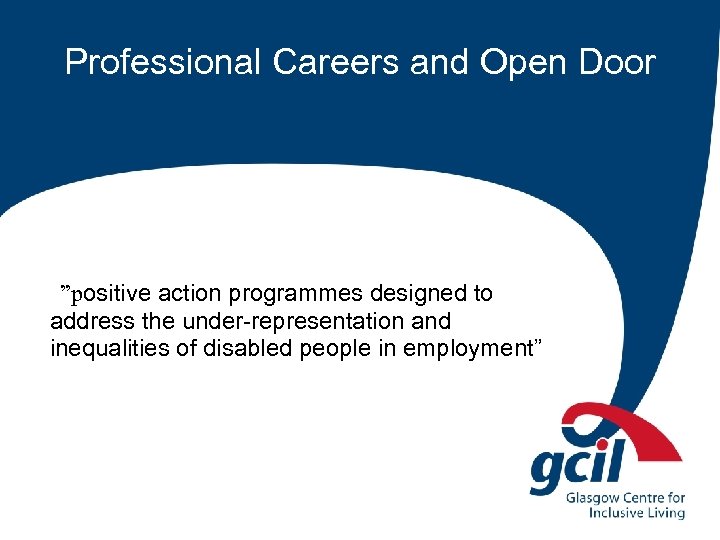 Professional Careers and Open Door

”positive action programmes designed to address the under-representation and inequalities of disabled people in employment”

gcil
Glasgow Centre for Inclusive Living